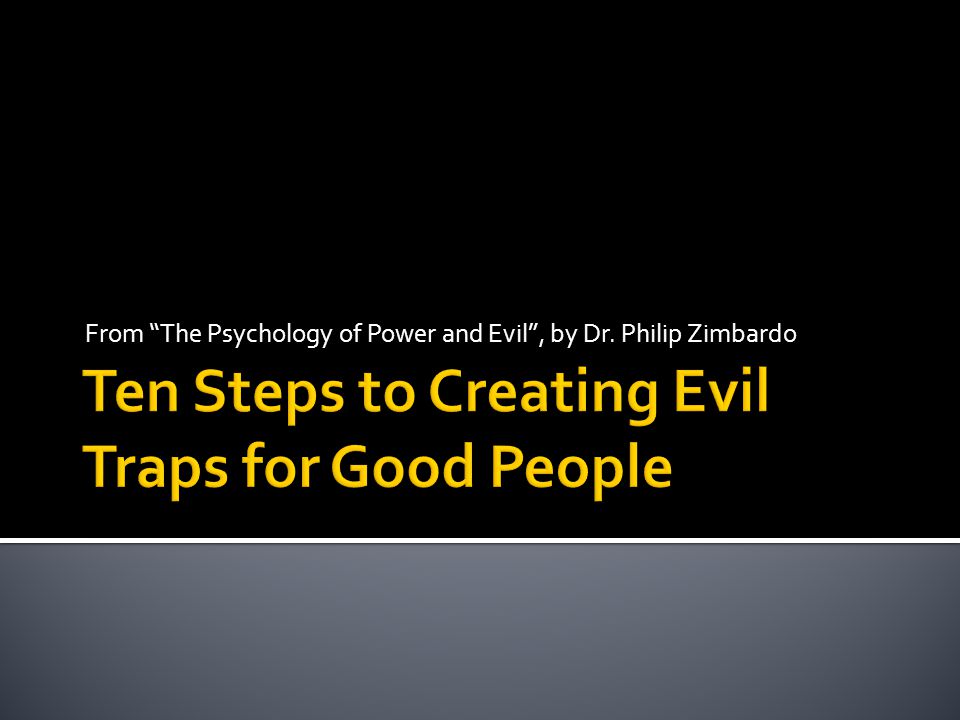 From “The Psychology of Power and Evil”, by Dr. Philip Zimbardo

Ten Steps to Creating Evil Traps for Good People